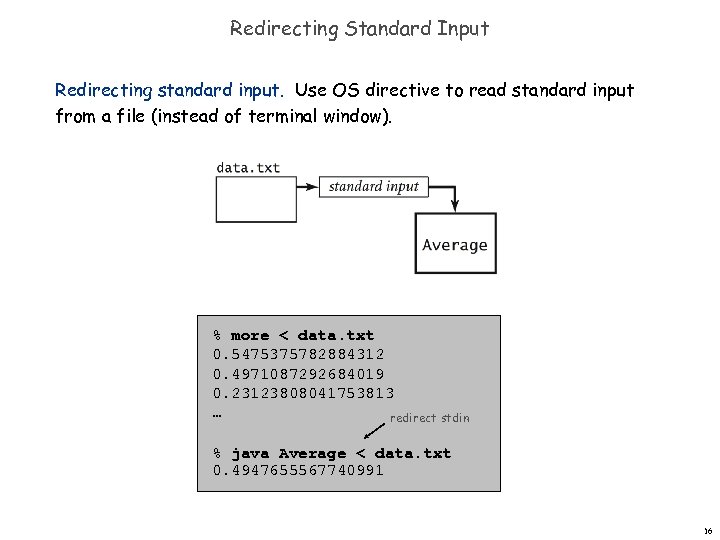 Redirecting Standard Input

Redirecting standard input. Use OS directive to read standard input from a file (instead of terminal window).

data.txt

standard input

Average

% more < data.txt
0.5475375782884312
0.4971087292684019
0.23123808041753813
…

redirect stdin

% java Average < data.txt
0.4947655567740991

36